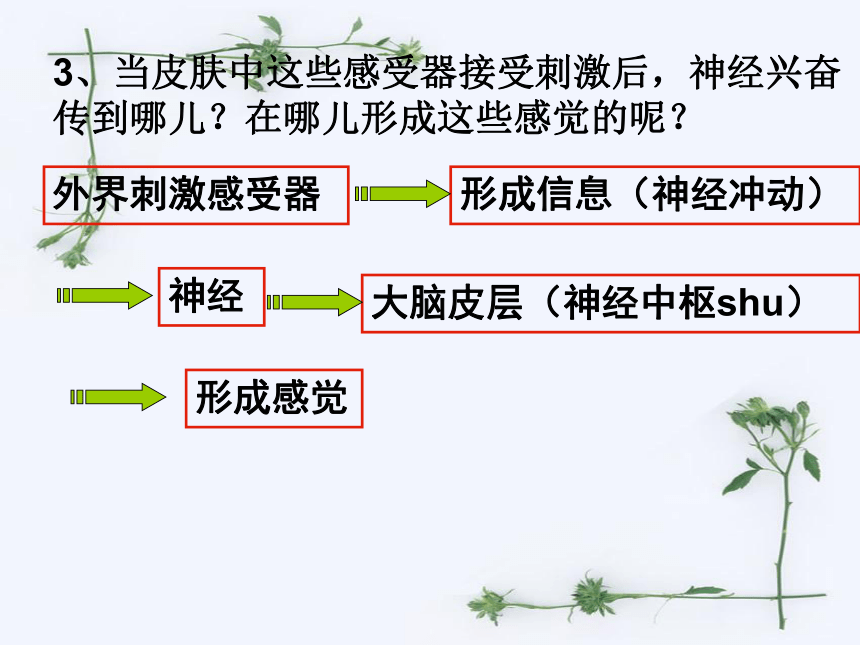 3、当皮肤中这些感受器接受刺激后，神经兴奋传到哪儿？在哪儿形成这些感觉的呢？

外界刺激感受器

形成信息（神经冲动）

神经

大脑皮层（神经中枢shu）

形成感觉